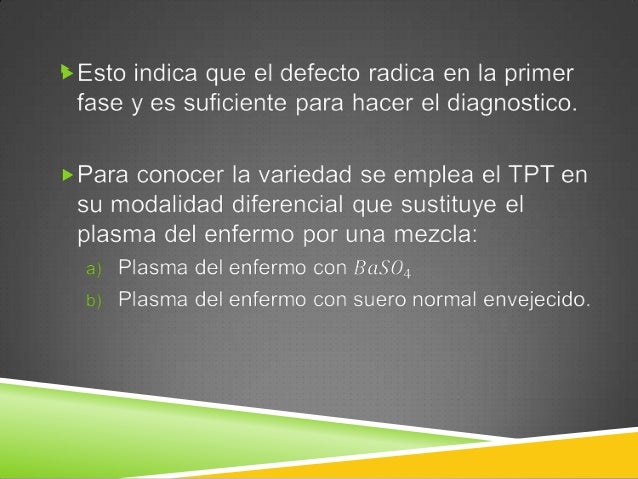 Esto indica que el defecto radica en la primer fase y es suficiente para hacer el diagnostico.

Para conocer la variedad se emplea el TPT en su modalidad diferencial que sustituye el plasma del enfermo por una mezcla:

a) Plasma del enfermo con $BaSO_4$

b) Plasma del enfermo con suero normal envejecido.